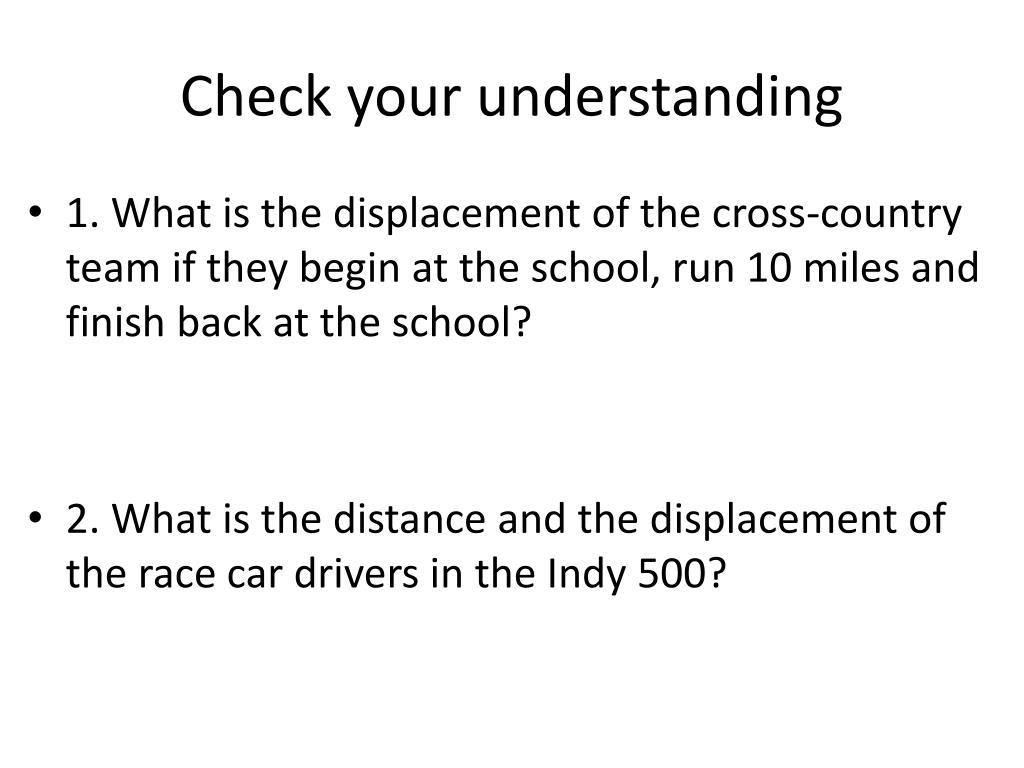 Check your understanding

• 1. What is the displacement of the cross-country team if they begin at the school, run 10 miles and finish back at the school?

• 2. What is the distance and the displacement of the race car drivers in the Indy 500?